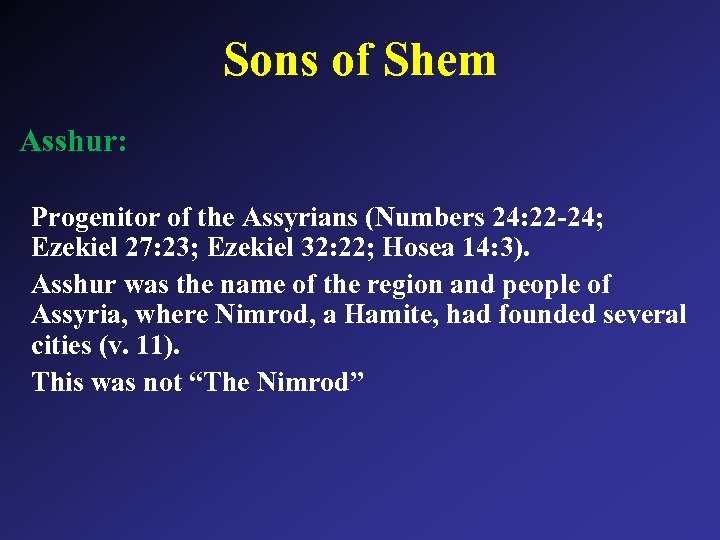 Sons of Shem

Asshur:

Progenitor of the Assyrians (Numbers 24:22-24; Ezekiel 27:23; Ezekiel 32:22; Hosea 14:3).

Asshur was the name of the region and people of Assyria, where Nimrod, a Hamite, had founded several cities (v. 11).

This was not “The Nimrod”